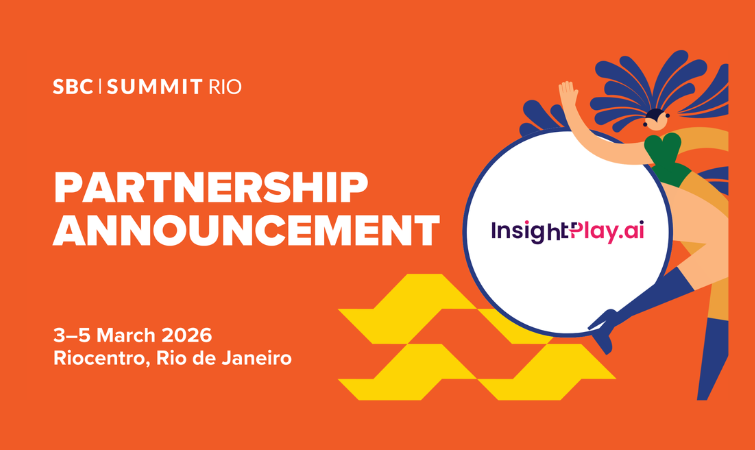 SBC | SUMMIT RIO

PARTNERSHIP ANNOUNCEMENT

InsightPlay.ai

3–5 March 2026
Riocentro, Rio de Janeiro